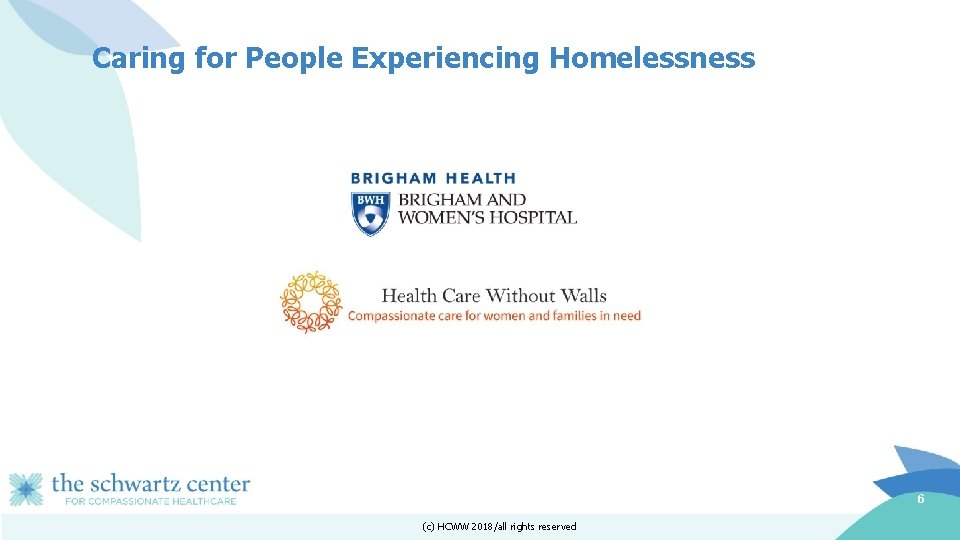 Caring for People Experiencing Homelessness

BRIGHAM HEALTH

BWH BRIGHAM AND WOMEN'S HOSPITAL

Health Care Without Walls
Compassionate care for women and families in need

the schwartz center
FOR COMPASSIONATE HEALTHCARE

6

(c) HCWW 2018/all rights reserved